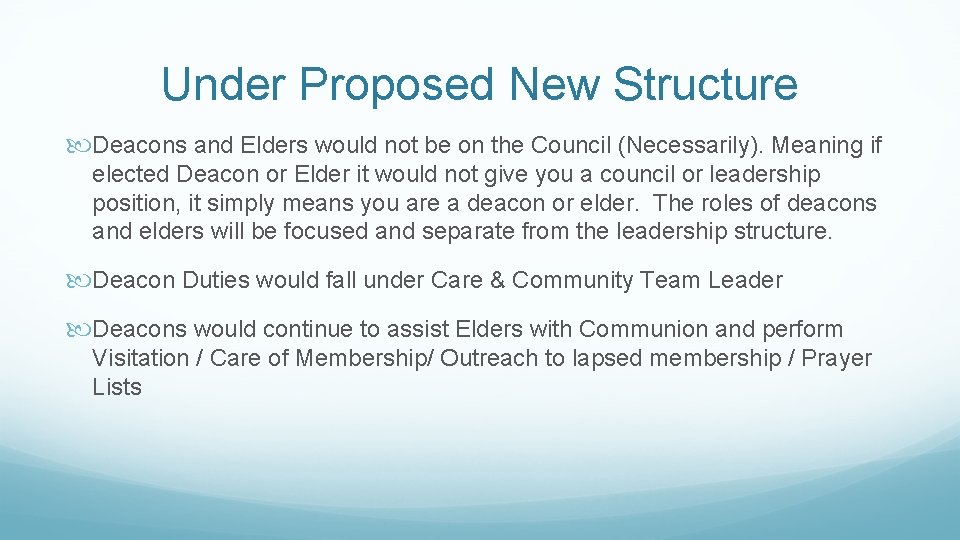 Under Proposed New Structure

Deacons and Elders would not be on the Council (Necessarily). Meaning if elected Deacon or Elder it would not give you a council or leadership position, it simply means you are a deacon or elder. The roles of deacons and elders will be focused and separate from the leadership structure.

Deacon Duties would fall under Care & Community Team Leader

Deacons would continue to assist Elders with Communion and perform Visitation / Care of Membership/ Outreach to lapsed membership / Prayer Lists